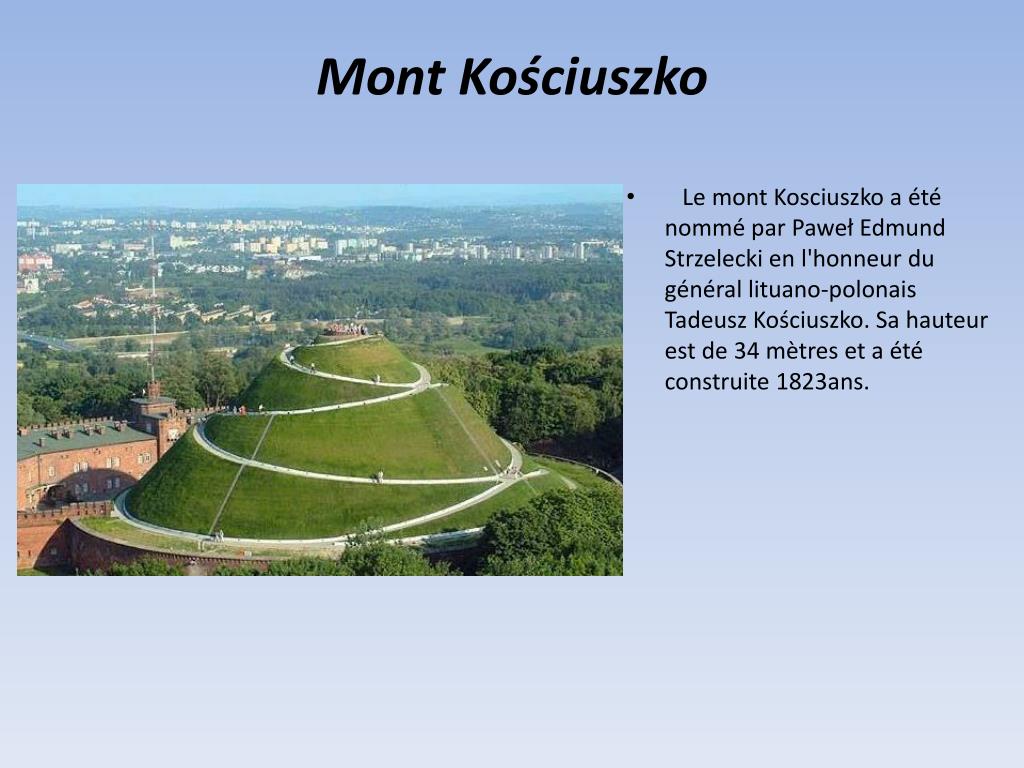 Mont Kościuszko

• Le mont Kosciuszko a été nommé par Paweł Edmund Strzelecki en l'honneur du général lituano-polonais Tadeusz Kościuszko. Sa hauteur est de 34 mètres et a été construite 1823ans.